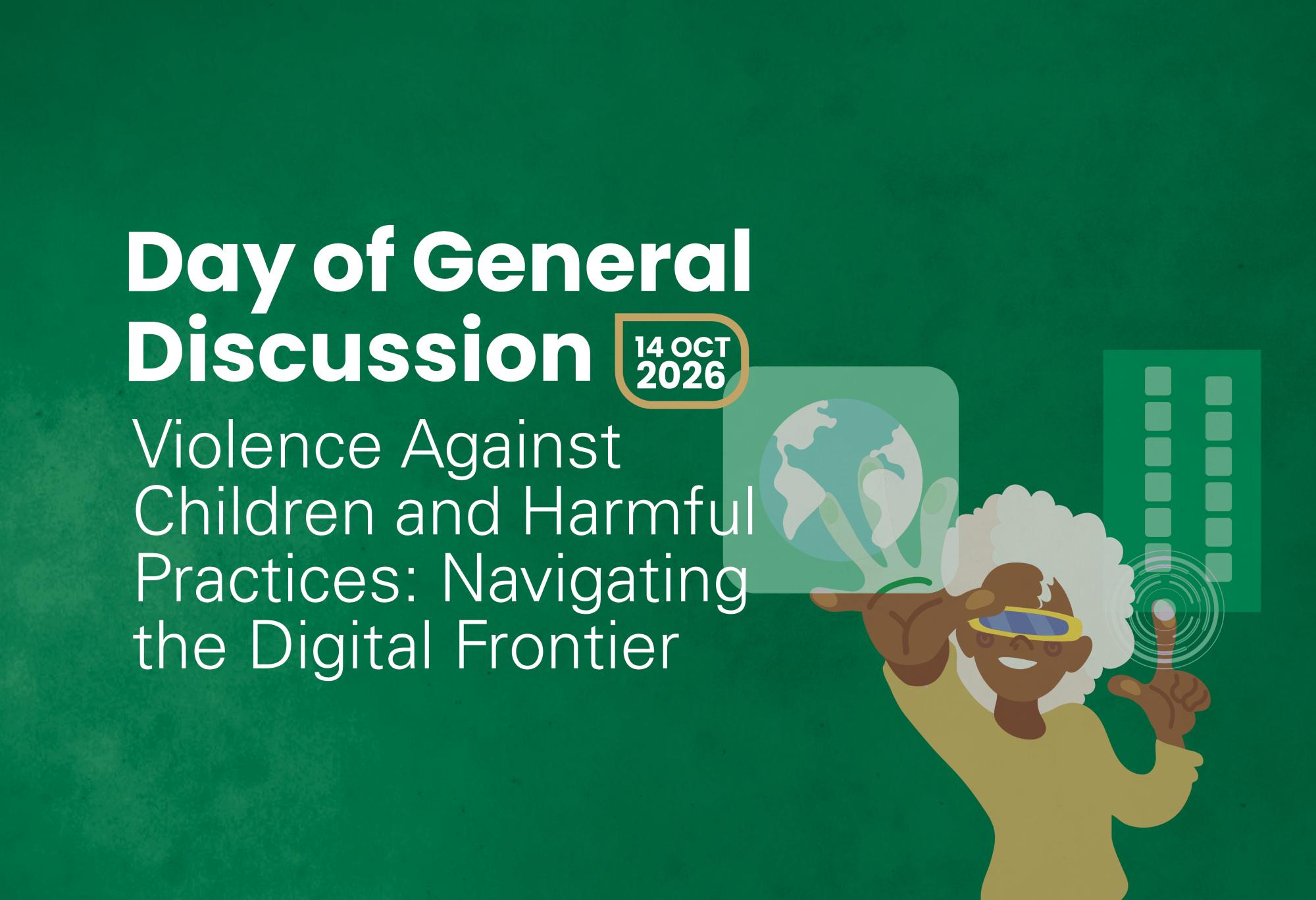 Day of General Discussion

14 OCT 2026

Violence Against Children and Harmful Practices: Navigating the Digital Frontier